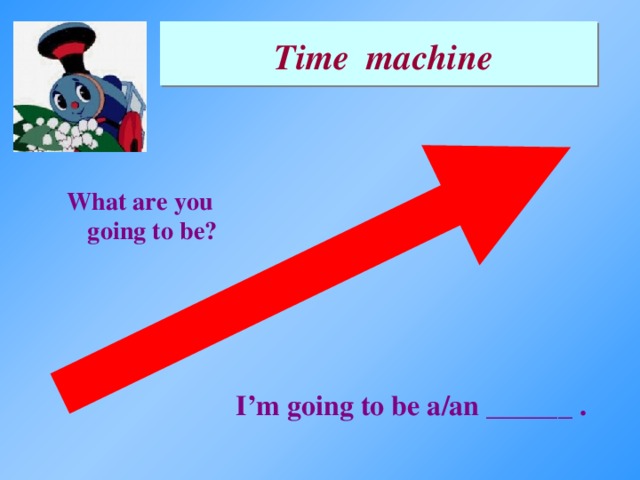 Time machine

What are you going to be?

I’m going to be a/an ______ .